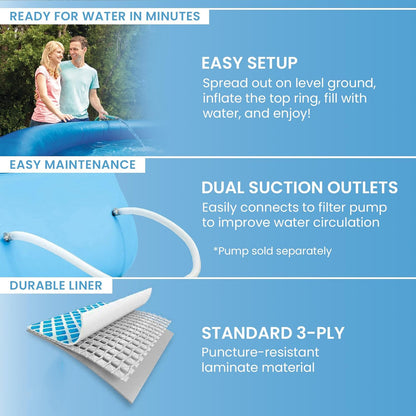 READY FOR WATER IN MINUTES

EASY SETUP

Spread out on level ground, inflate the top ring, fill with water, and enjoy!

EASY MAINTENANCE

DUAL SUCTION OUTLETS

Easily connects to filter pump to improve water circulation

*Pump sold separately

DURABLE LINER

STANDARD 3-PLY

Puncture-resistant laminate material